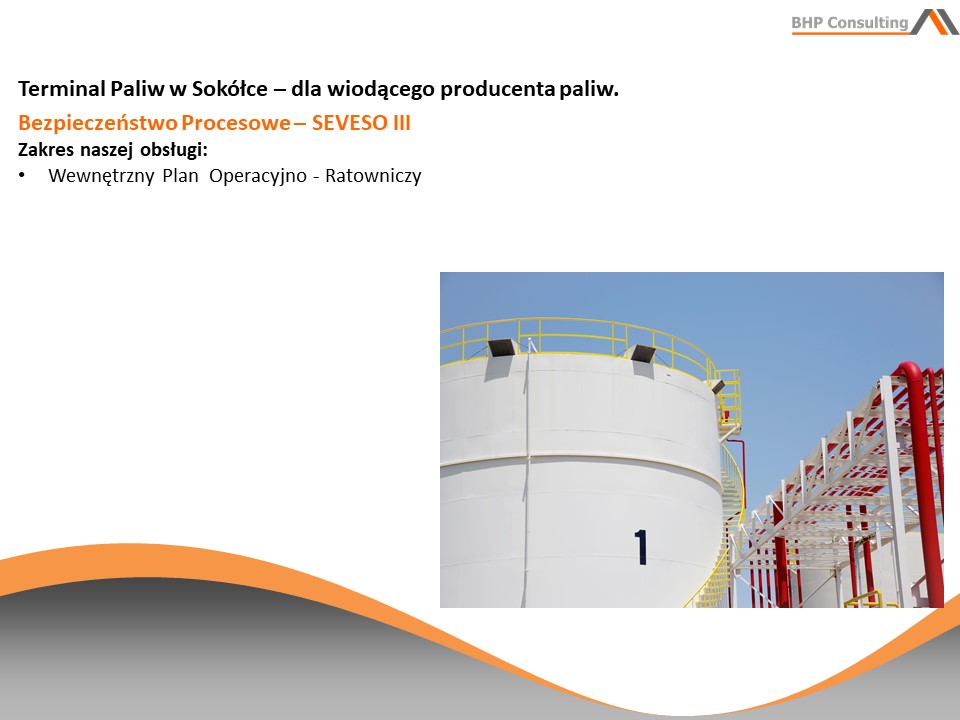 BHP Consulting

Terminal Paliw w Sokółce – dla wiodącego producenta paliw.

Bezpieczeństwo Procesowe – SEVESO III

Zakres naszej obsługi:

• Wewnętrzny Plan Operacyjno - Ratowniczy

1